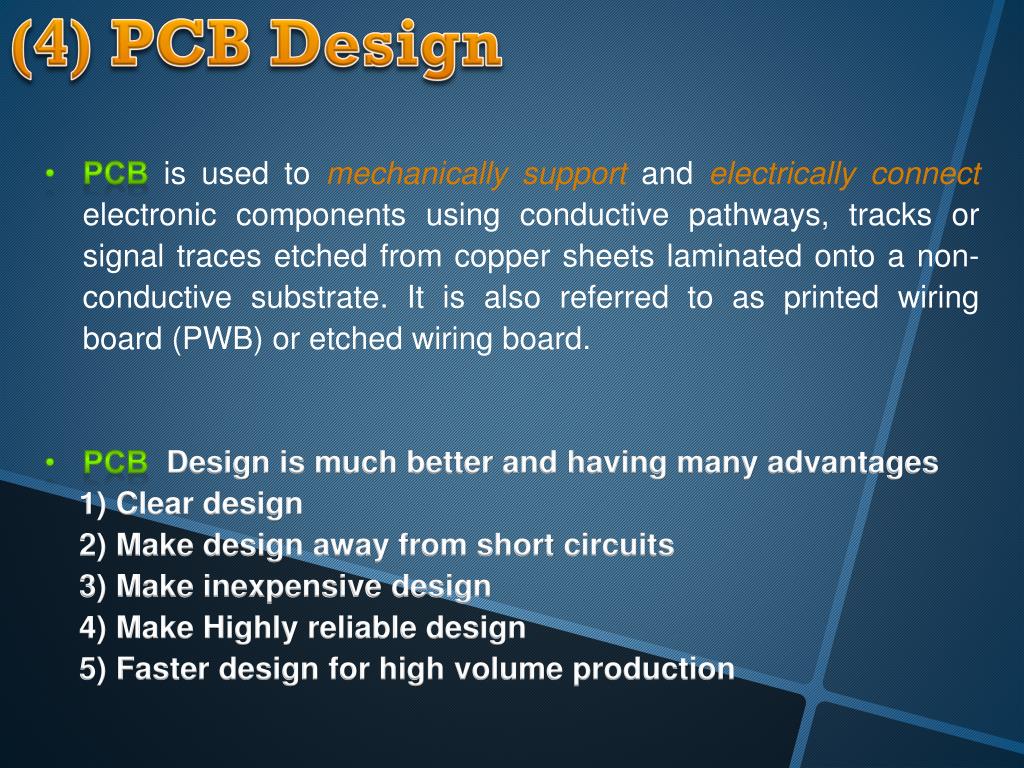 (4) PCB Design

• PCB is used to mechanically support and electrically connect electronic components using conductive pathways, tracks or signal traces etched from copper sheets laminated onto a non-conductive substrate. It is also referred to as printed wiring board (PWB) or etched wiring board.

• PCB Design is much better and having many advantages
1) Clear design
2) Make design away from short circuits
3) Make inexpensive design
4) Make Highly reliable design
5) Faster design for high volume production